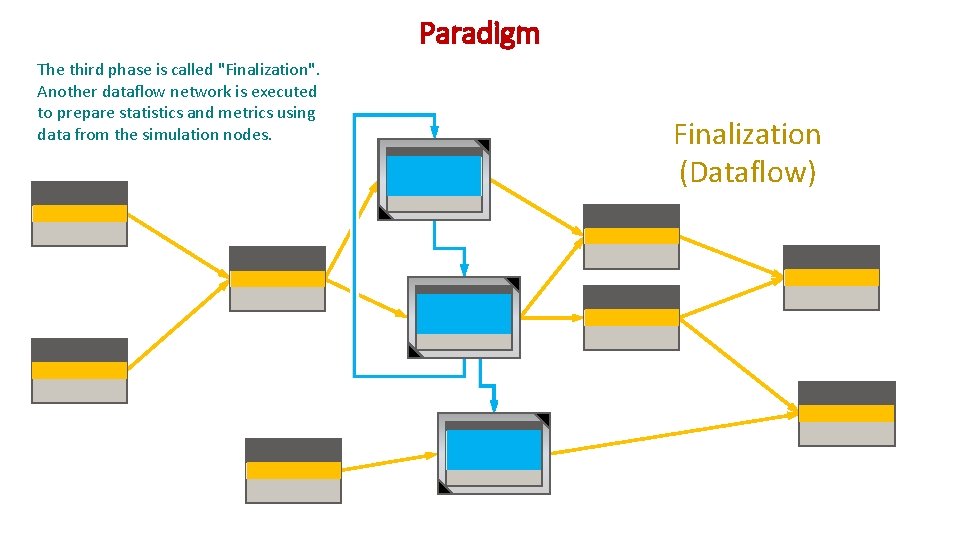 Paradigm

The third phase is called "Finalization". Another dataflow network is executed to prepare statistics and metrics using data from the simulation nodes.

Finalization
(Dataflow)